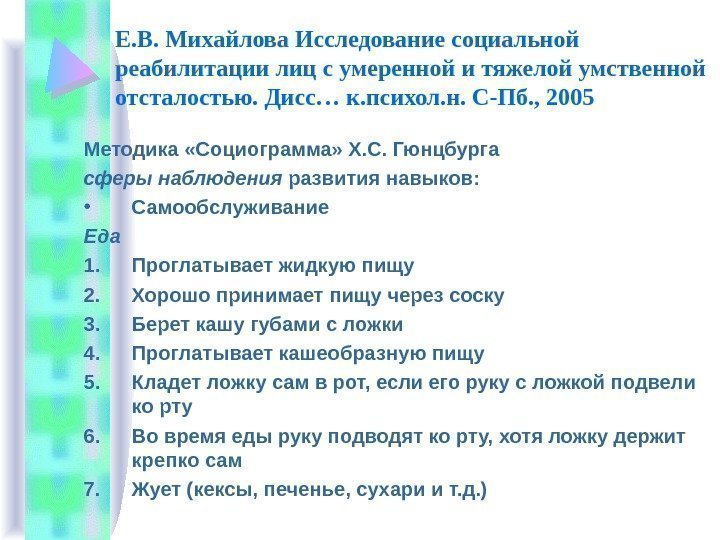 Е.В. Михайлова Исследование социальной реабилитации лиц с умеренной и тяжелой умственной отсталостью. Дисс… к.психол.н. С-Пб., 2005

Методика «Социограмма» Х.С. Гюнцбурга
сферы наблюдения развития навыков:
• Самообслуживание
Еда
1. Проглатывает жидкую пищу
2. Хорошо принимает пищу через соску
3. Берет кашу губами с ложки
4. Проглатывает кашеобразную пищу
5. Кладет ложку сам в рот, если его руку с ложкой подвели ко рту
6. Во время еды руку подводят ко рту, хотя ложку держит крепко сам
7. Жует (кексы, печенье, сухари и т.д.)